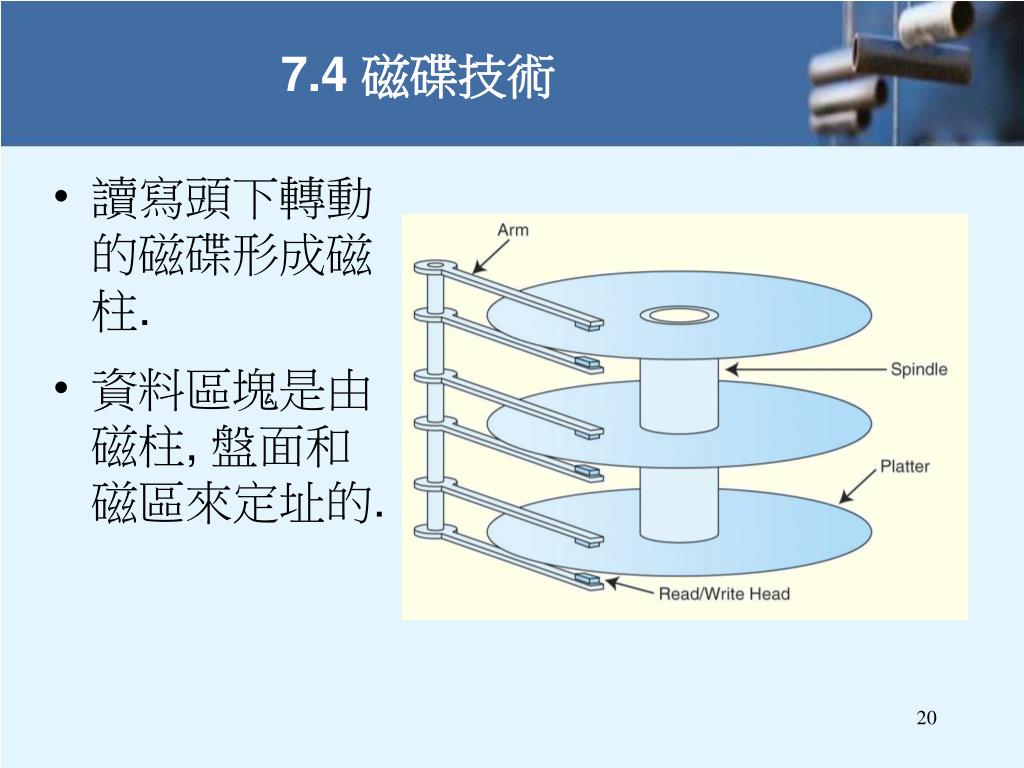 7.4 磁碟技術

• 讀寫頭下轉動的磁碟形成磁柱.

• 資料區塊是由磁柱, 盤面和磁區來定址的.

Arm

Spindle

Platter

Read/Write Head

20